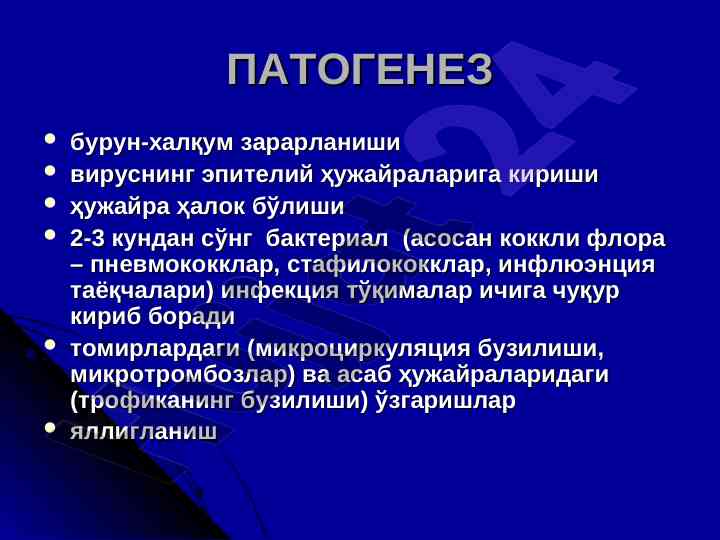 ПАТОГЕНЕЗ

• бурун-халқум зарарланиши
• вируснинг эпителий ҳужайраларига кириши
• ҳужайра ҳалок бўлиши
• 2-3 кундан сўнг бактериал (асосан коккли флора – пневмококклар, стафилококклар, инфлюэнция таёқчалари) инфекция тўқималар ичига чуқур кириб боради
• томирлардаги (микроциркуляция бузилиши, микротромбозлар) ва асаб ҳужайраларидаги (трофиканинг бузилиши) ўзгаришлар
• яллигланиш